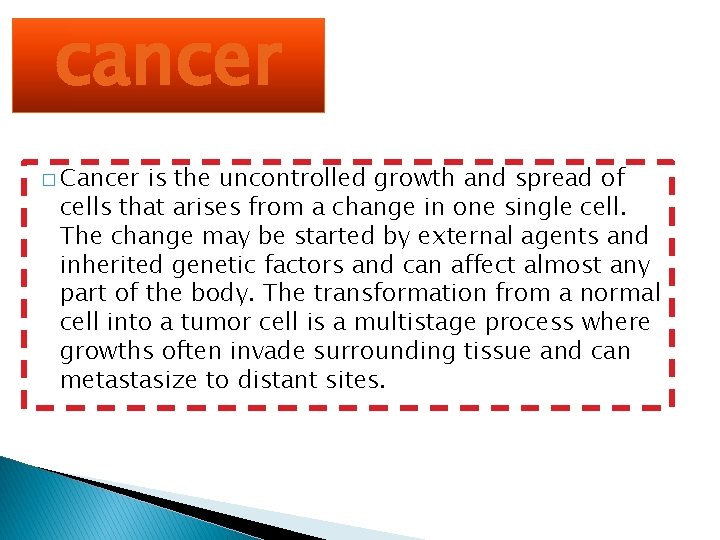 cancer

□ Cancer is the uncontrolled growth and spread of cells that arises from a change in one single cell. The change may be started by external agents and inherited genetic factors and can affect almost any part of the body. The transformation from a normal cell into a tumor cell is a multistage process where growths often invade surrounding tissue and can metastasize to distant sites.